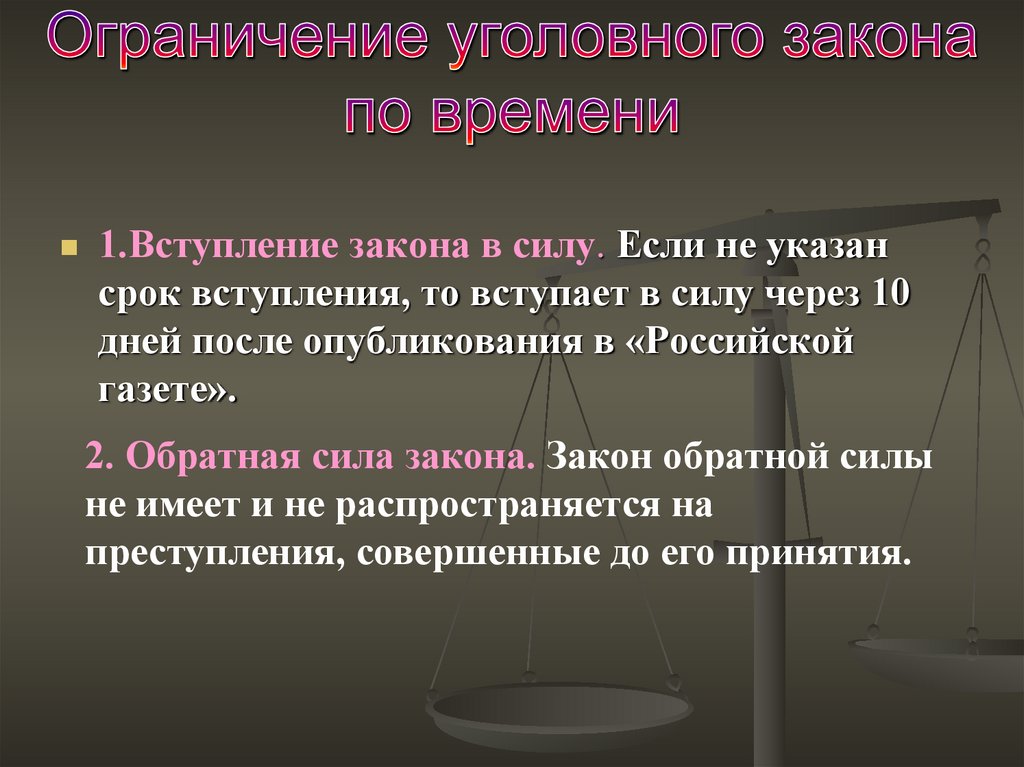 Ограничение уголовного закона по времени

1.Вступление закона в силу. Если не указан срок вступления, то вступает в силу через 10 дней после опубликования в «Российской газете».

2. Обратная сила закона. Закон обратной силы не имеет и не распространяется на преступления, совершенные до его принятия.